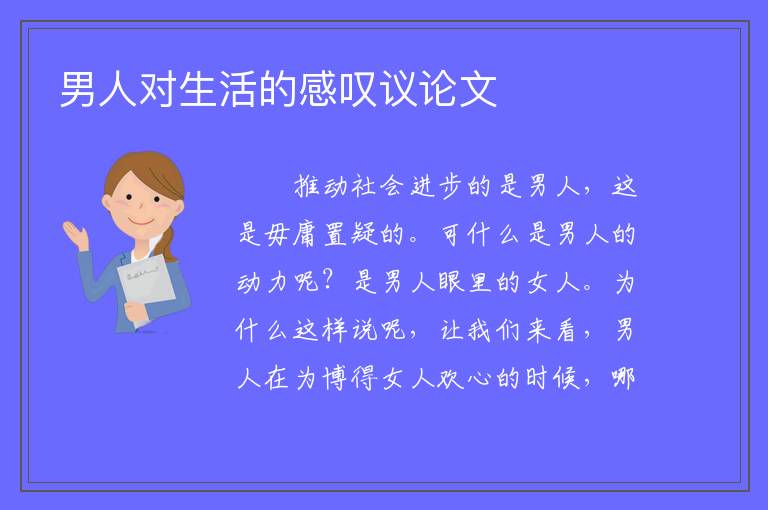 男人对生活的感叹议论文

推动社会进步的是男人，这是毋庸置疑的。可什么是男人的动力呢？是男人眼里的女人。为什么这样说呢，让我们来看，男人在为博得女人欢心的时候，哪